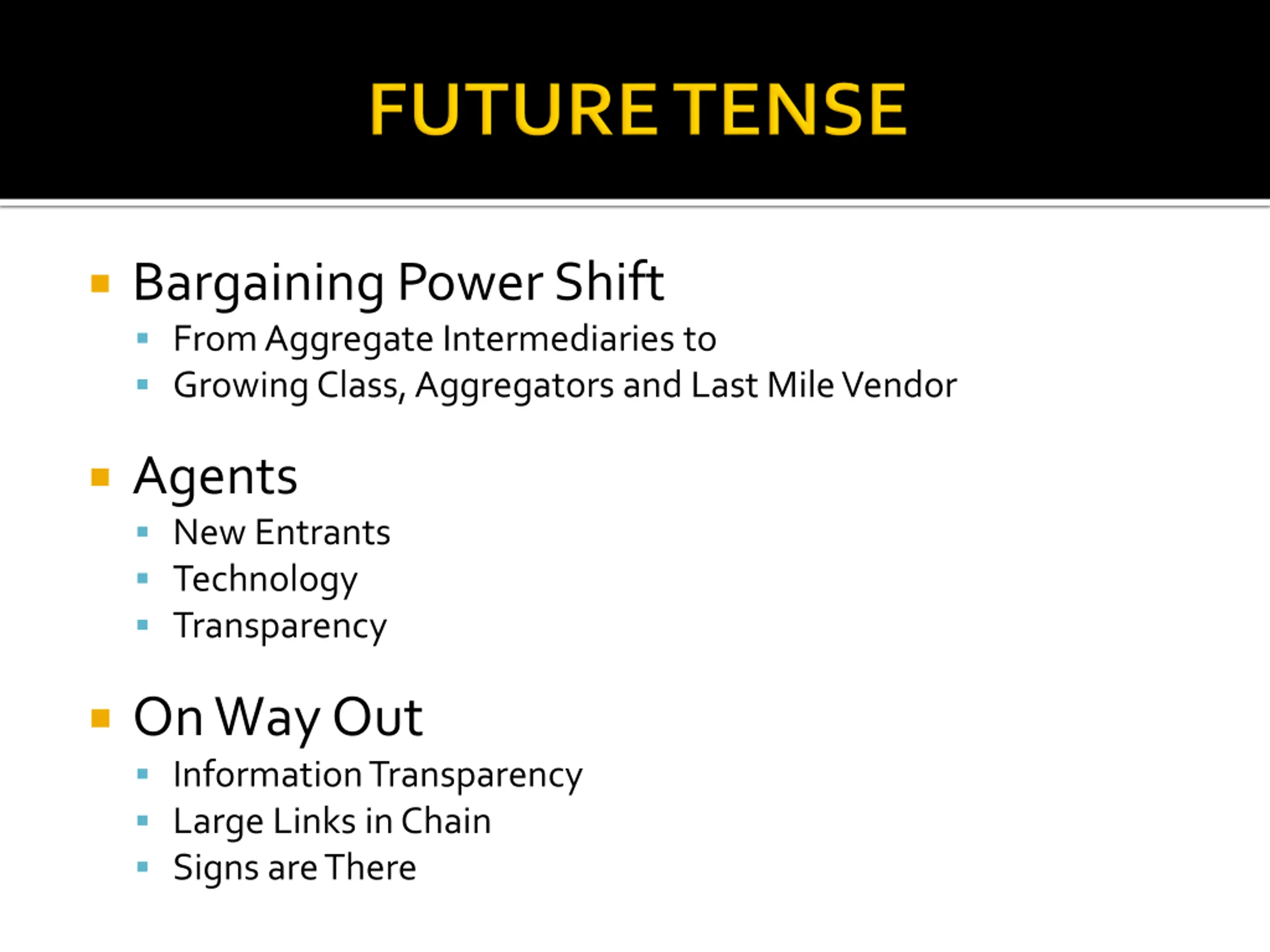 FUTURE TENSE

- Bargaining Power Shift
  - From Aggregate Intermediaries to
  - Growing Class, Aggregators and Last Mile Vendor

- Agents
  - New Entrants
  - Technology
  - Transparency

- On Way Out
  - Information Transparency
  - Large Links in Chain
  - Signs are There